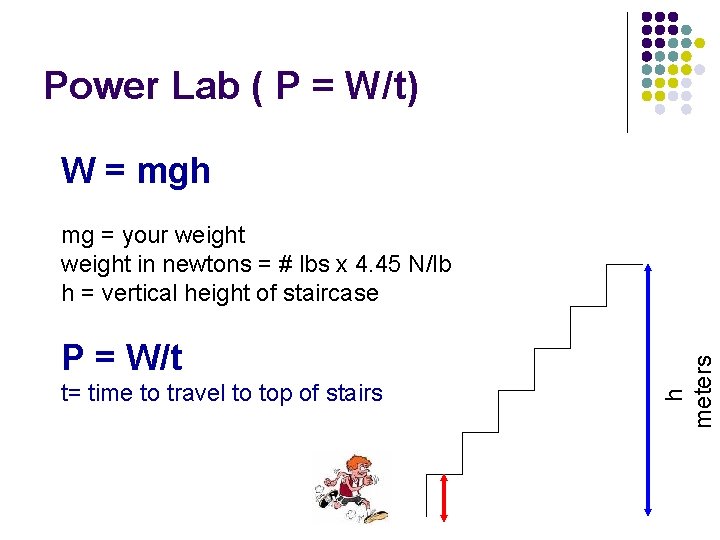 Power Lab ( P = W/t)

W = mgh

mg = your weight
weight in newtons = # lbs x 4.45 N/lb
h = vertical height of staircase

P = W/t
t= time to travel to top of stairs

h meters